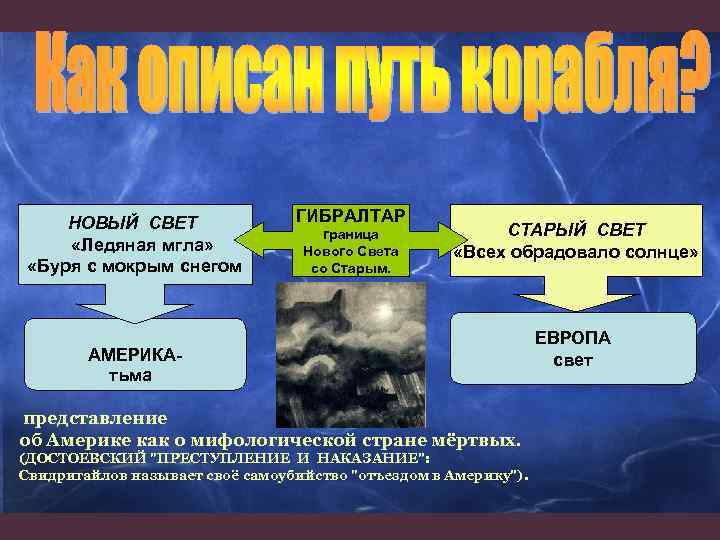 Как описан путь корабля?

НОВЫЙ СВЕТ
«Ледяная мгла»
«Буря с мокрым снегом

ГИБРАЛТАР
граница
Нового Света
со Старым.

СТАРЫЙ СВЕТ
«Всех обрадовало солнце»

АМЕРИКА-
тьма

ЕВРОПА
свет

представление
об Америке как о мифологической стране мёртвых.
(ДОСТОЕВСКИЙ "ПРЕСТУПЛЕНИЕ И НАКАЗАНИЕ":
Свидригайлов называет своё самоубийство "отъездом в Америку").